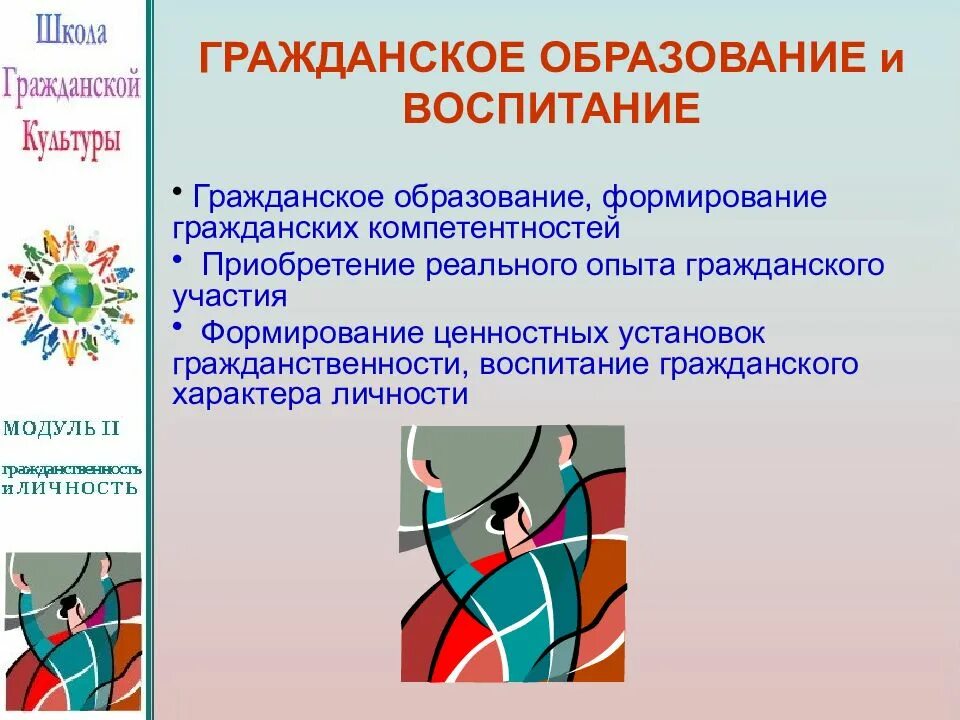 Школа Гражданской Культуры

МОДУЛЬ II

гражданственность и ЛИЧНОСТЬ

ГРАЖДАНСКОЕ ОБРАЗОВАНИЕ и ВОСПИТАНИЕ

• Гражданское образование, формирование гражданских компетентностей

• Приобретение реального опыта гражданского участия

• Формирование ценностных установок гражданственности, воспитание гражданского характера личности